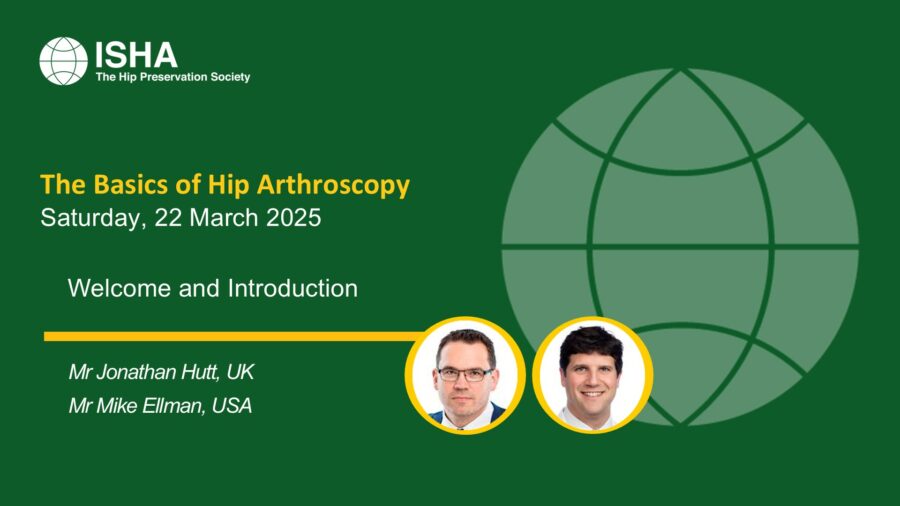 ISHA
The Hip Preservation Society

The Basics of Hip Arthroscopy
Saturday, 22 March 2025

Welcome and Introduction

Mr Jonathan Hutt, UK
Mr Mike Ellman, USA